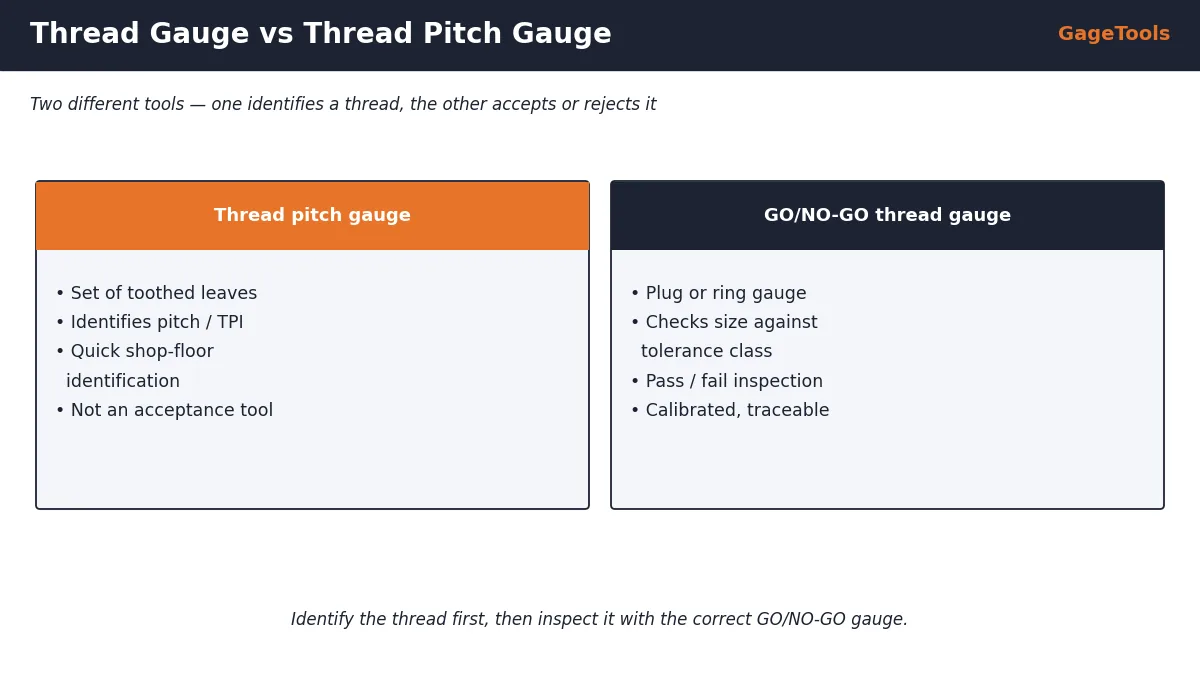 Thread Gauge vs Thread Pitch Gauge

GageTools

Two different tools — one identifies a thread, the other accepts or rejects it

Thread pitch gauge

• Set of toothed leaves
• Identifies pitch / TPI
• Quick shop-floor identification
• Not an acceptance tool

GO/NO-GO thread gauge

• Plug or ring gauge
• Checks size against tolerance class
• Pass / fail inspection
• Calibrated, traceable

Identify the thread first, then inspect it with the correct GO/NO-GO gauge.